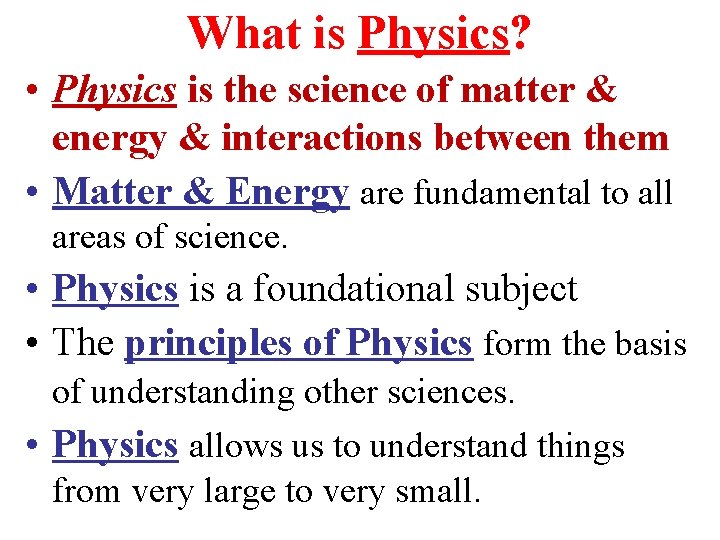 What is Physics?

• Physics is the science of matter & energy & interactions between them

• Matter & Energy are fundamental to all areas of science.

• Physics is a foundational subject

• The principles of Physics form the basis of understanding other sciences.

• Physics allows us to understand things from very large to very small.